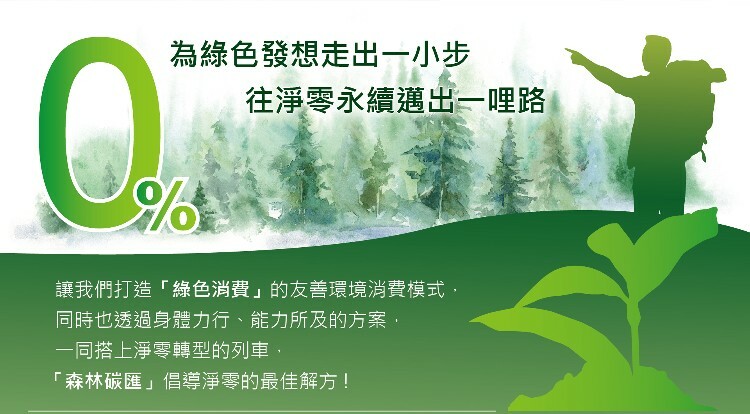 0%

為綠色發想走出一小步
往淨零永續邁出一哩路

讓我們打造「綠色消費」的友善環境消費模式，
同時也透過身體力行、能力所及的方案，
一同搭上淨零轉型的列車，
「森林碳匯」倡導淨零的最佳解方！